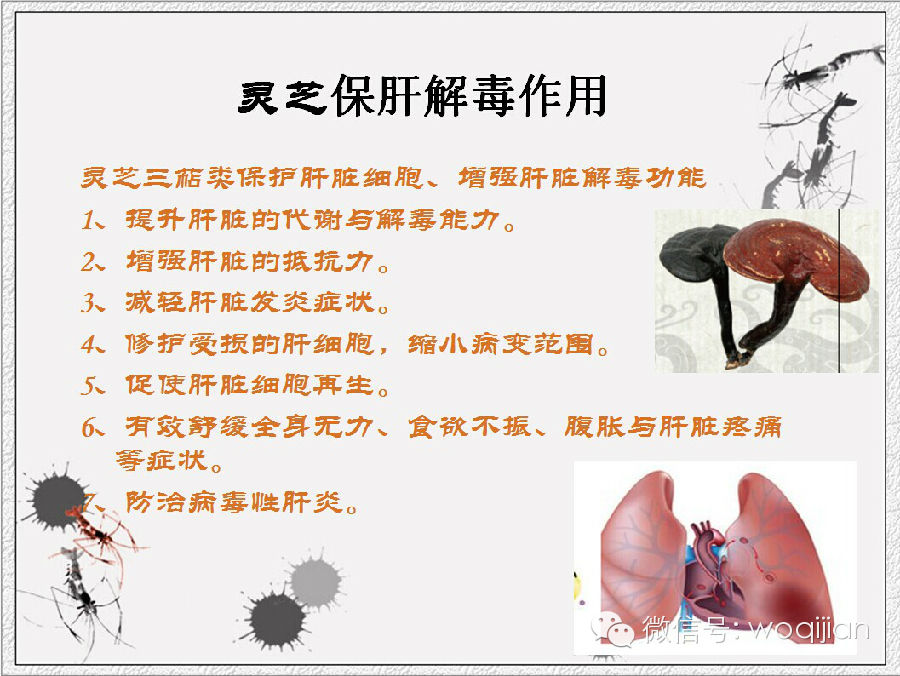 灵芝保肝解毒作用

灵芝三萜类保护肝脏细胞、增强肝脏解毒功能

1、提升肝脏的代谢与解毒能力。

2、增强肝脏的抵抗力。

3、减轻肝脏发炎症状。

4、修护受损的肝细胞，缩小病变范围。

5、促使肝脏细胞再生。

6、有效舒缓全身无力、食欲不振、腹胀与肝脏疼痛等症状。

7、防治病毒性肝炎。

微信号: woqijian